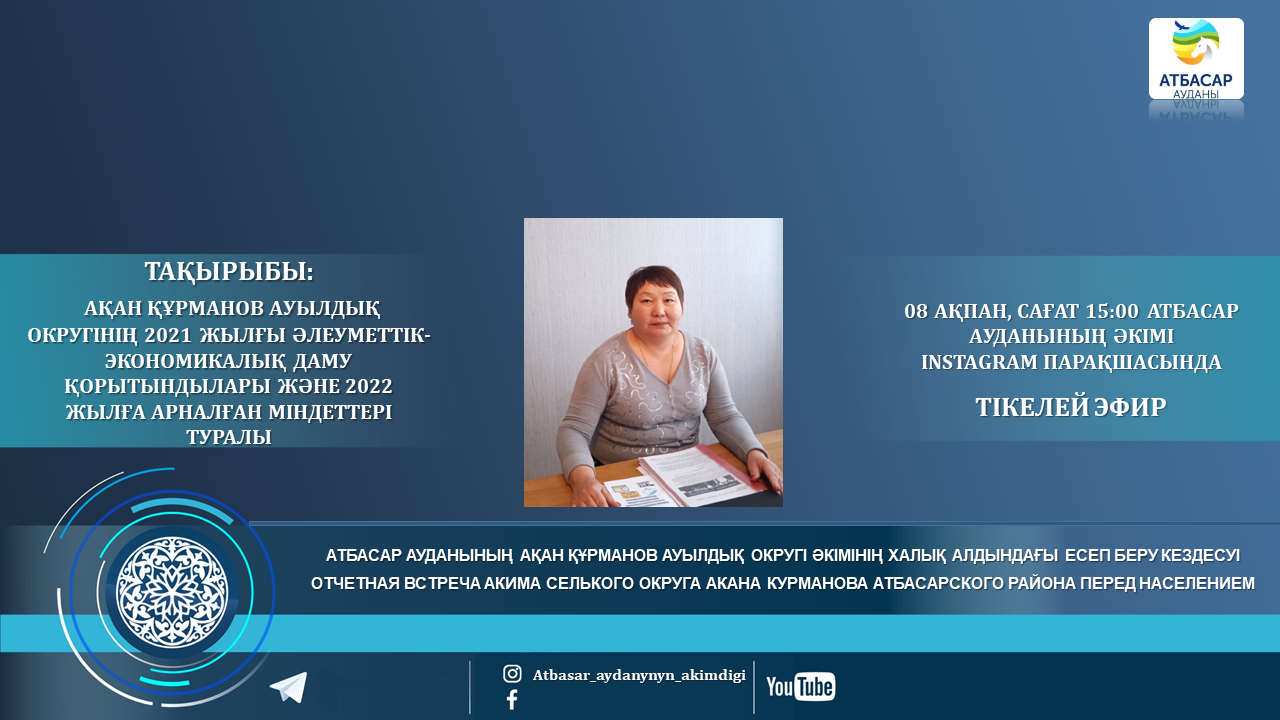 АТБАСАР
АУДАНЫ

ТАҚЫРЫБЫ:

АҚАН ҚҰРМАНОВ АУЫЛДЫҚ ОКРУГІНІҢ 2021 ЖЫЛҒЫ ӘЛЕУМЕТТІК-ЭКОНОМИКАЛЫҚ ДАМУ ҚОРЫТЫНДЫЛАРЫ ЖӘНЕ 2022 ЖЫЛҒА АРНАЛҒАН МІНДЕТТЕРІ ТУРАЛЫ

08 АҚПАН, САҒАТ 15:00 АТБАСАР АУДАНЫНЫҢ ӘКІМІ INSTAGRAM ПАРАҚШАСЫНДА

ТІКЕЛЕЙ ЭФИР

АТБАСАР АУДАНЫНЫҢ АҚАН ҚҰРМАНОВ АУЫЛДЫҚ ОКРУГІ ӘКІМІНІҢ ХАЛЫҚ АЛДЫНДАҒЫ ЕСЕП БЕРУ КЕЗДЕСУІ

ОТЧЕТНАЯ ВСТРЕЧА АКИМА СЕЛЬКОГО ОКРУГА АКАНА КУРМАНОВА АТБАСАРСКОГО РАЙОНА ПЕРЕД НАСЕЛЕНИЕМ

Atbasar_aydanynyn_akimdigi

YouTube